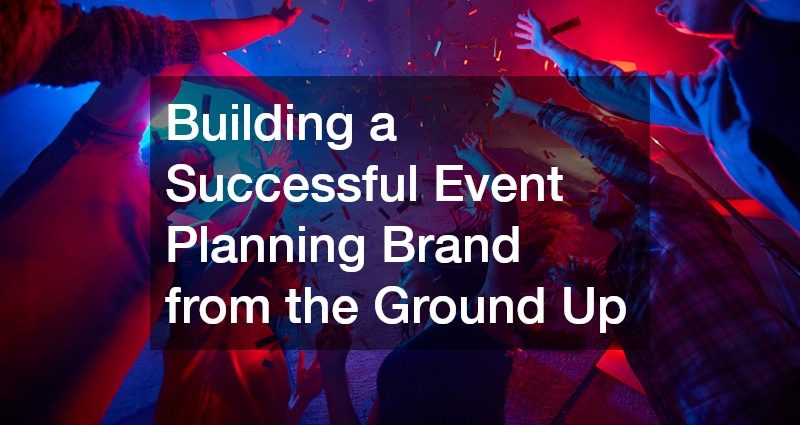 Building a Successful Event Planning Brand from the Ground Up